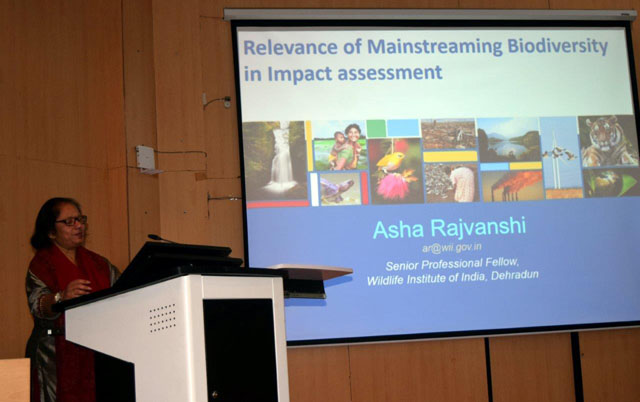 Relevance of Mainstreaming Biodiversity in Impact assessment

Asha Rajvanshi
ar@wii.gov.in
Senior Professional Fellow,
Wildlife Institute of India, Dehradun